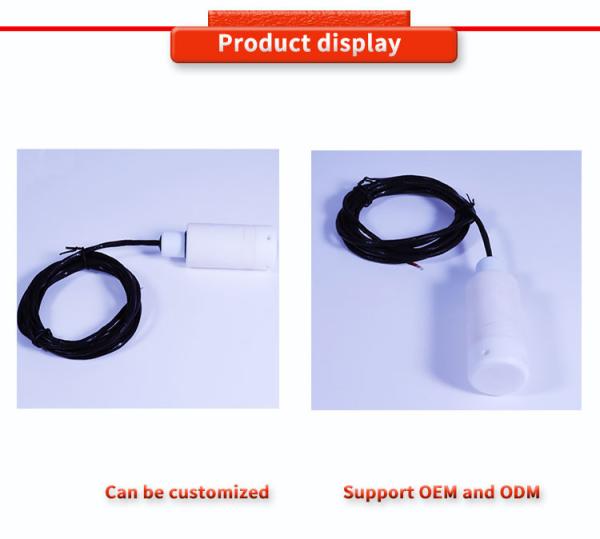 Product display

Can be customized

Support OEM and ODM